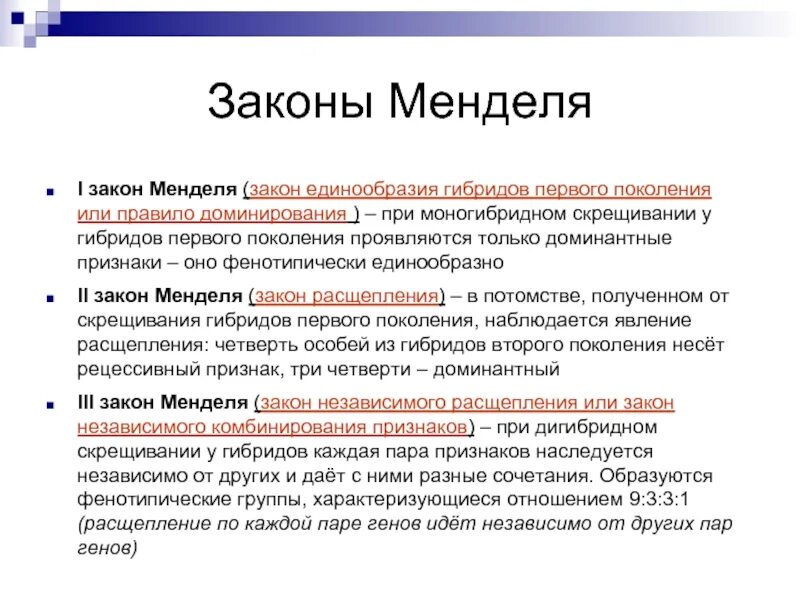 Законы Менделя

I закон Менделя (закон единообразия гибридов первого поколения или правило доминирования ) – при моногибридном скрещивании у гибридов первого поколения проявляются только доминантные признаки – оно фенотипически единообразно

II закон Менделя (закон расщепления) – в потомстве, полученном от скрещивания гибридов первого поколения, наблюдается явление расщепления: четверть особей из гибридов второго поколения несёт рецессивный признак, три четверти – доминантный

III закон Менделя (закон независимого расщепления или закон независимого комбинирования признаков) – при дигибридном скрещивании у гибридов каждая пара признаков наследуется независимо от других и даёт с ними разные сочетания. Образуются фенотипические группы, характеризующиеся отношением 9:3:3:1 (расщепление по каждой паре генов идёт независимо от других пар генов)